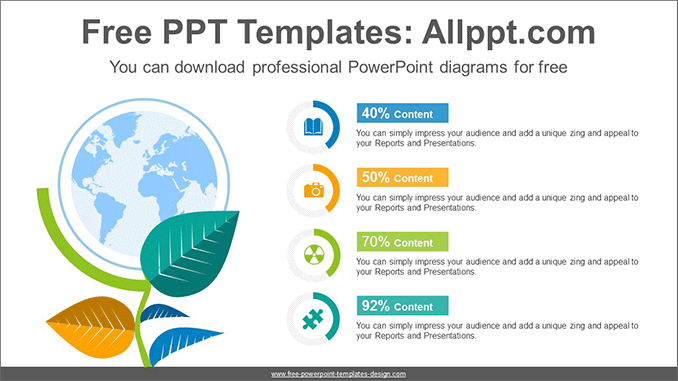 Free PPT Templates: Allppt.com

You can download professional PowerPoint diagrams for free

40% Content

You can simply impress your audience and add a unique zing and appeal to your Reports and Presentations.

50% Content

You can simply impress your audience and add a unique zing and appeal to your Reports and Presentations.

70% Content

You can simply impress your audience and add a unique zing and appeal to your Reports and Presentations.

92% Content

You can simply impress your audience and add a unique zing and appeal to your Reports and Presentations.

www.free-powerpoint-templates-design.com